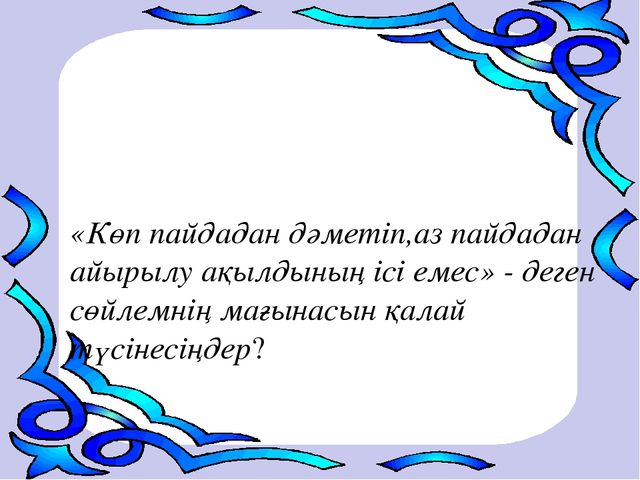 «Көп пайдадан дәметіп,аз пайдадан айырылу ақылдының ісі емес» - деген сөйлемнің мағынасын қалай түсінесіңдер?